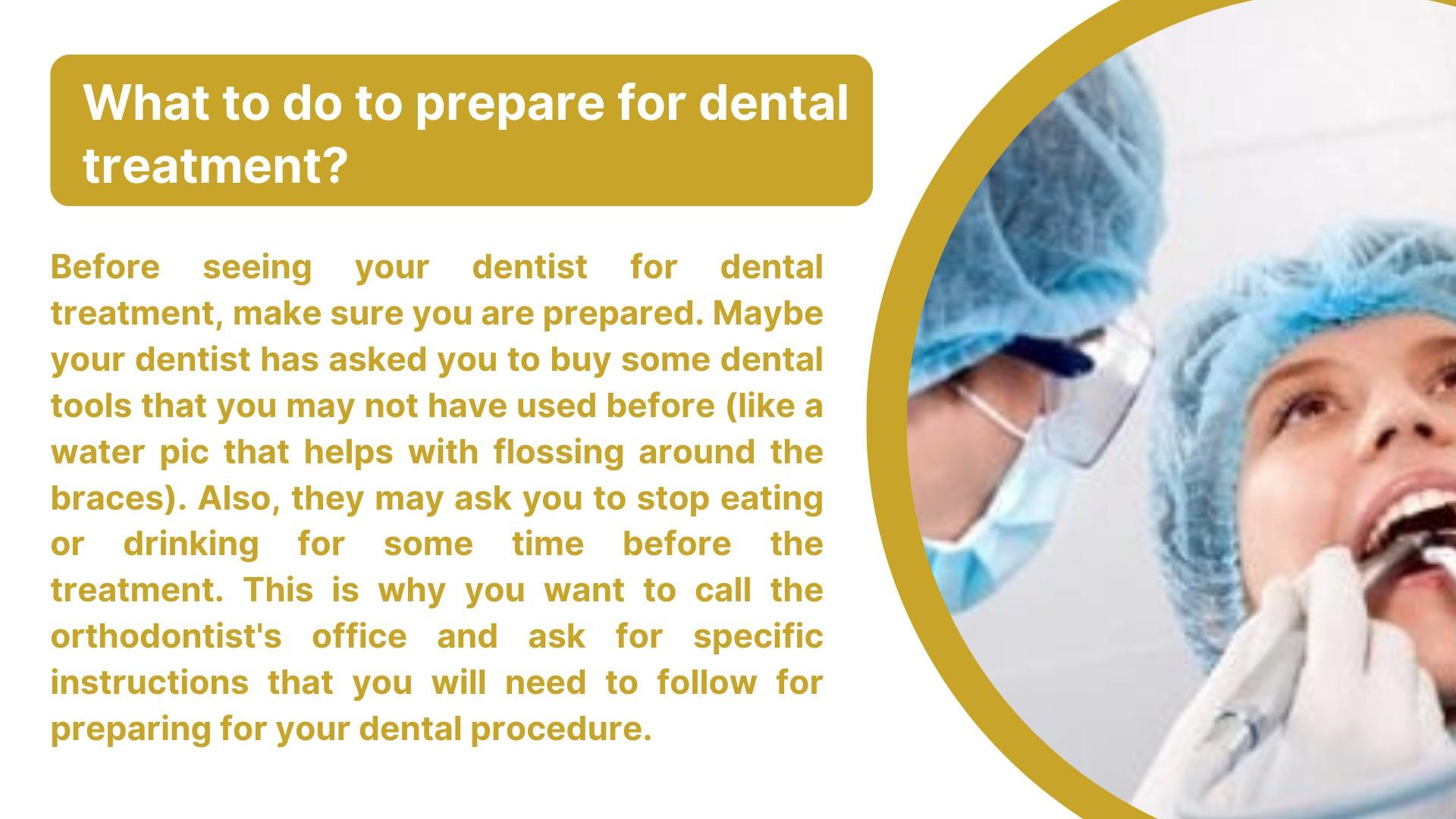 What to do to prepare for dental treatment?

Before seeing your dentist for dental treatment, make sure you are prepared. Maybe your dentist has asked you to buy some dental tools that you may not have used before (like a water pic that helps with flossing around the braces). Also, they may ask you to stop eating or drinking for some time before the treatment. This is why you want to call the orthodontist's office and ask for specific instructions that you will need to follow for preparing for your dental procedure.